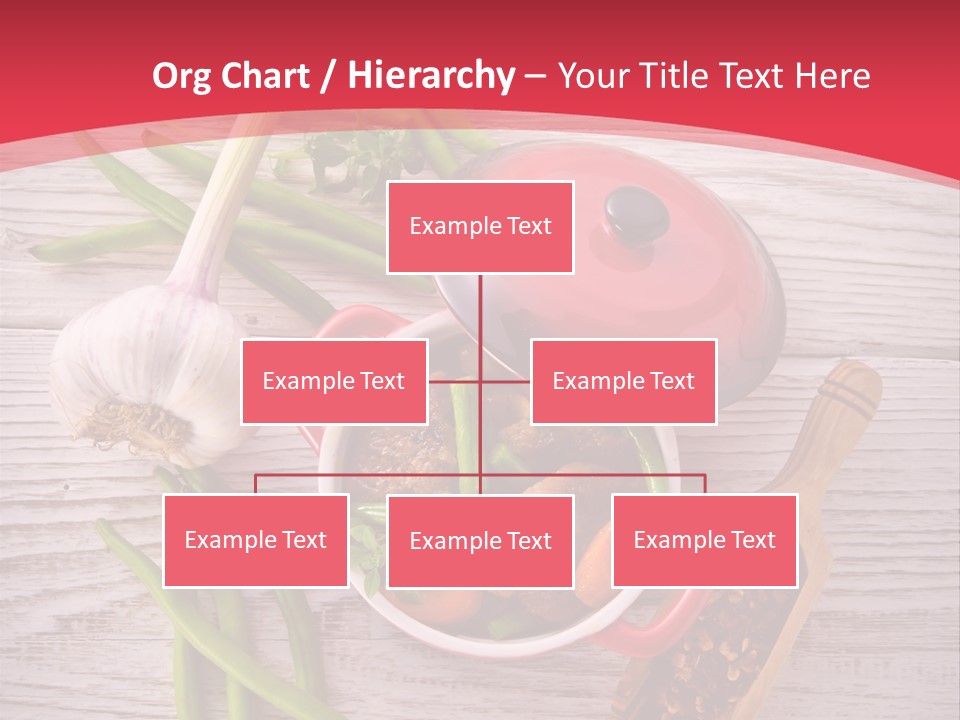 Org Chart / Hierarchy – Your Title Text Here

Example Text

Example Text

Example Text

Example Text

Example Text

Example Text